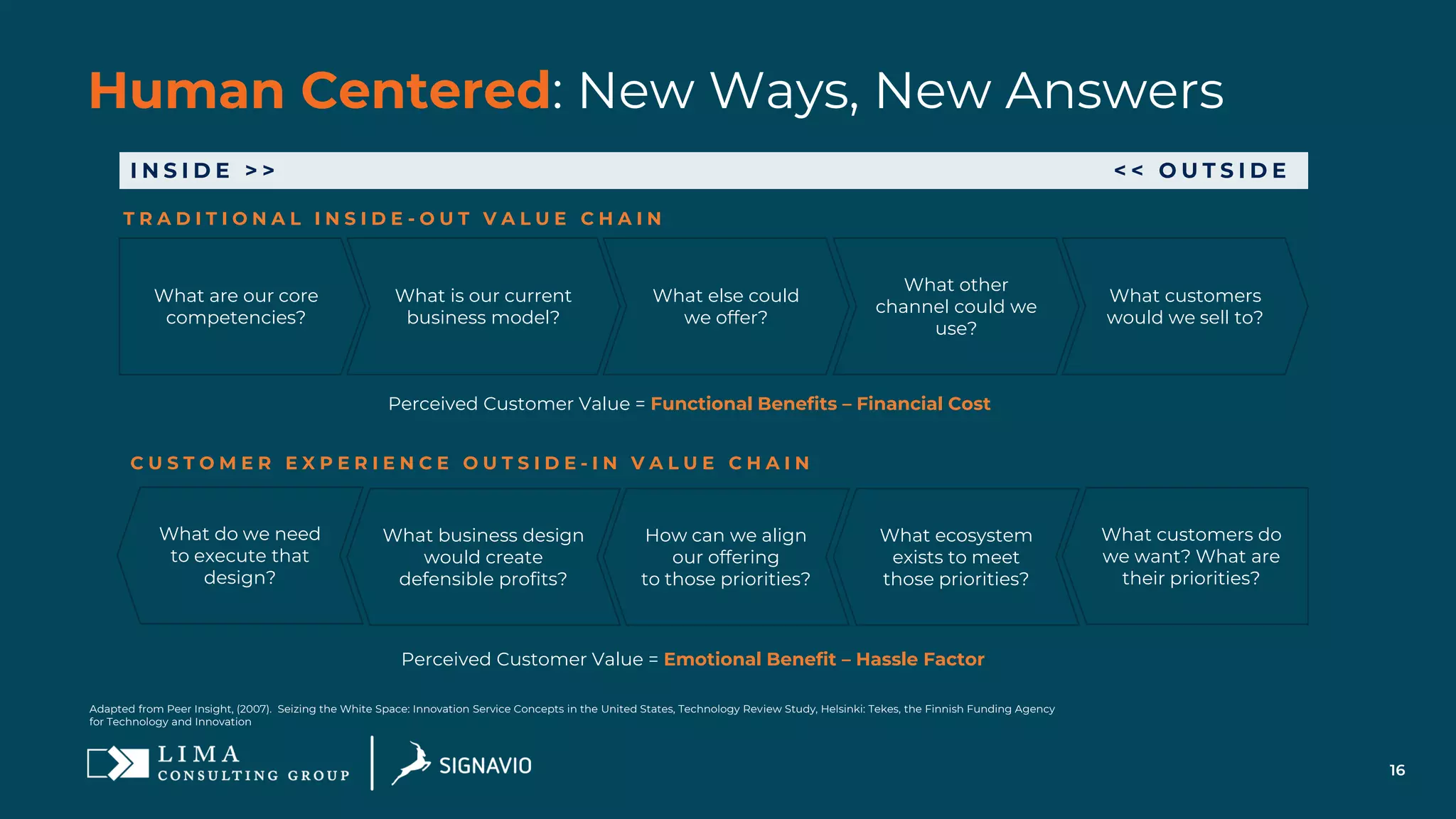 Human Centered: New Ways, New Answers

INSIDE >>

<< OUTSIDE

TRADITIONAL INSIDE-OUT VALUE CHAIN

What are our core competencies?

What is our current business model?

What else could we offer?

What other channel could we use?

What customers would we sell to?

Perceived Customer Value = Functional Benefits – Financial Cost

CUSTOMER EXPERIENCE OUTSIDE-IN VALUE CHAIN

What do we need to execute that design?

What business design would create defensible profits?

How can we align our offering to those priorities?

What ecosystem exists to meet those priorities?

What customers do we want? What are their priorities?

Perceived Customer Value = Emotional Benefit – Hassle Factor

Adapted from Peer Insight, (2007). Seizing the White Space: Innovation Service Concepts in the United States, Technology Review Study, Helsinki: Tekes, the Finnish Funding Agency for Technology and Innovation

LIMA CONSULTING GROUP

SIGNAVIO

16